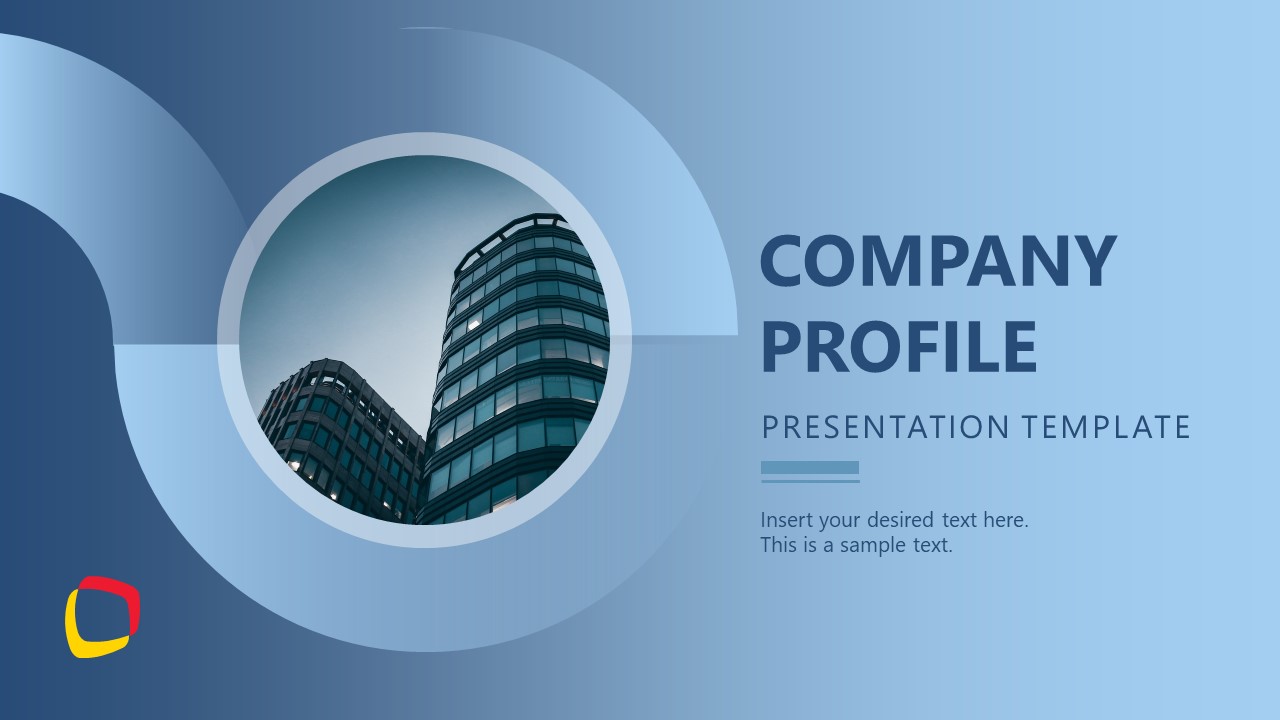 COMPANY PROFILE

PRESENTATION TEMPLATE

Insert your desired text here.
This is a sample text.